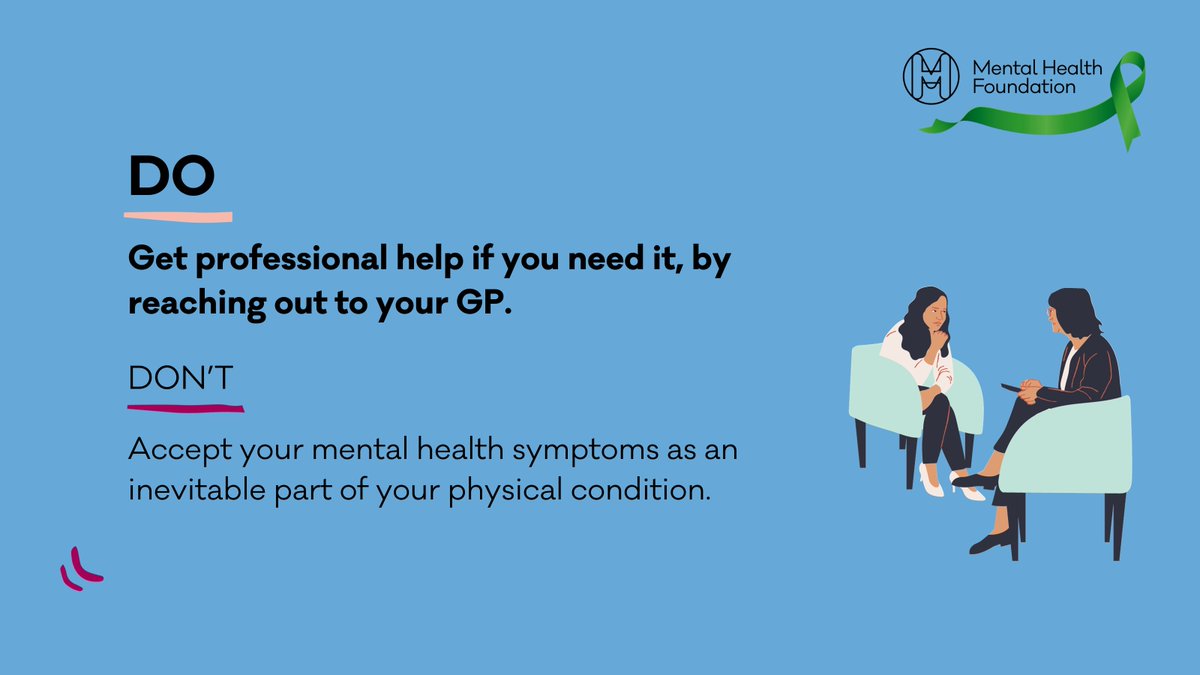 Mental Health Foundation

DO

Get professional help if you need it, by reaching out to your GP.

DON'T

Accept your mental health symptoms as an inevitable part of your physical condition.